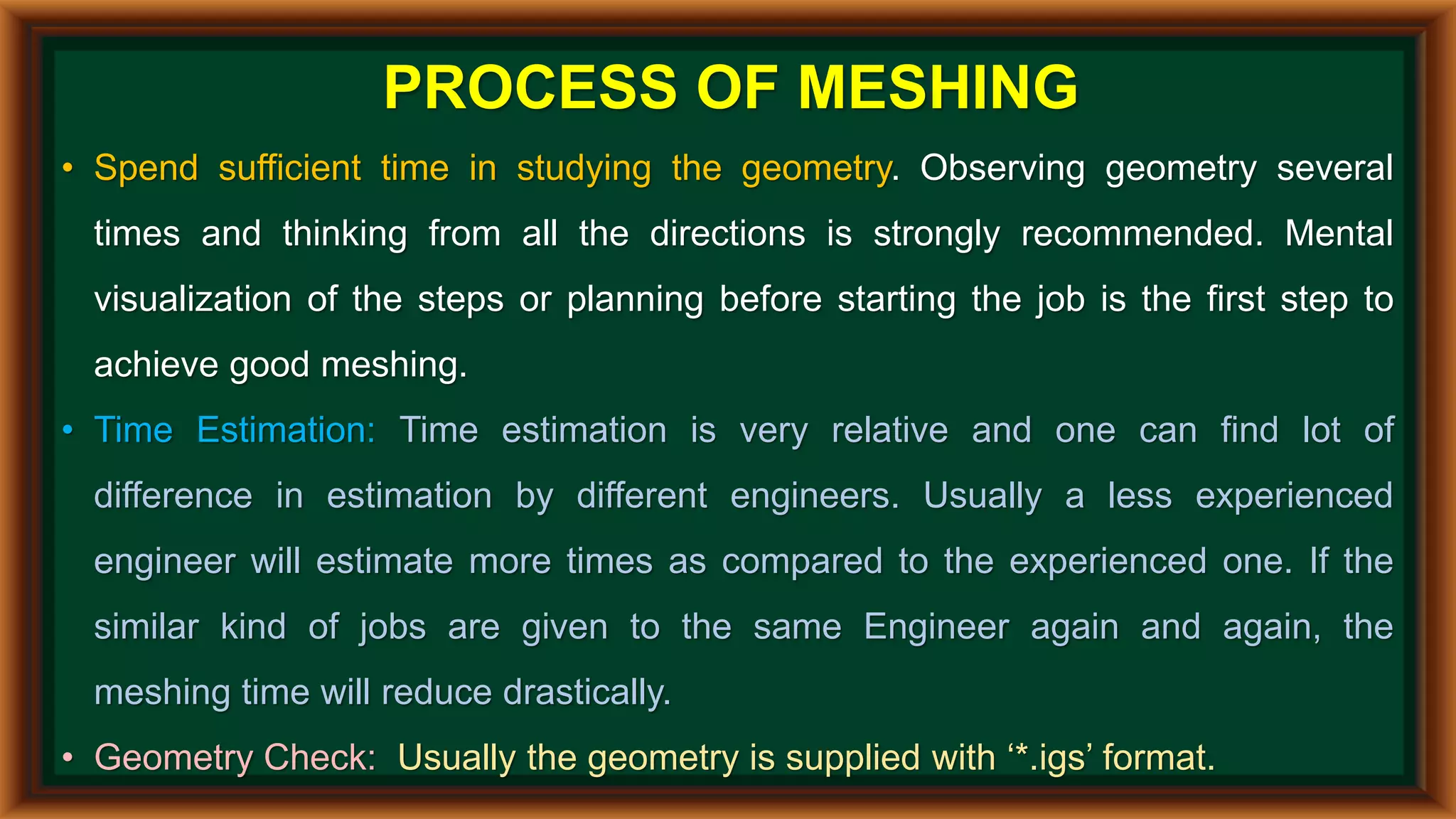 PROCESS OF MESHING

• Spend sufficient time in studying the geometry. Observing geometry several times and thinking from all the directions is strongly recommended. Mental visualization of the steps or planning before starting the job is the first step to achieve good meshing.

• Time Estimation: Time estimation is very relative and one can find lot of difference in estimation by different engineers. Usually a less experienced engineer will estimate more times as compared to the experienced one. If the similar kind of jobs are given to the same Engineer again and again, the meshing time will reduce drastically.

• Geometry Check: Usually the geometry is supplied with ‘*.igs’ format.